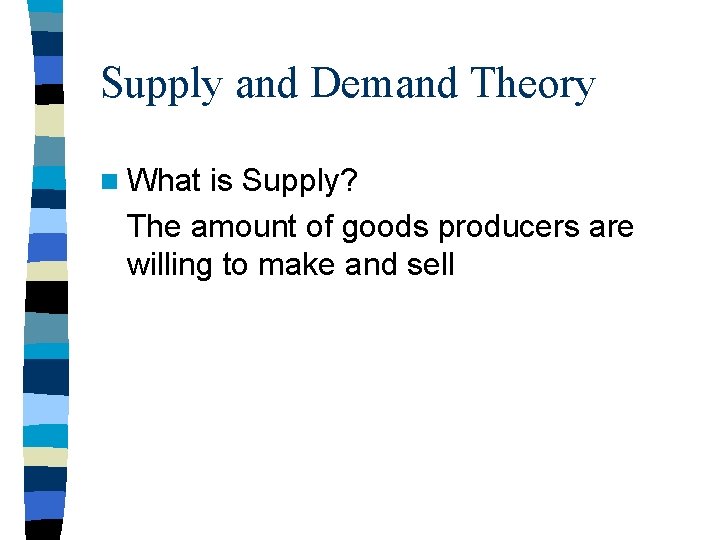 Supply and Demand Theory

What is Supply?

The amount of goods producers are willing to make and sell